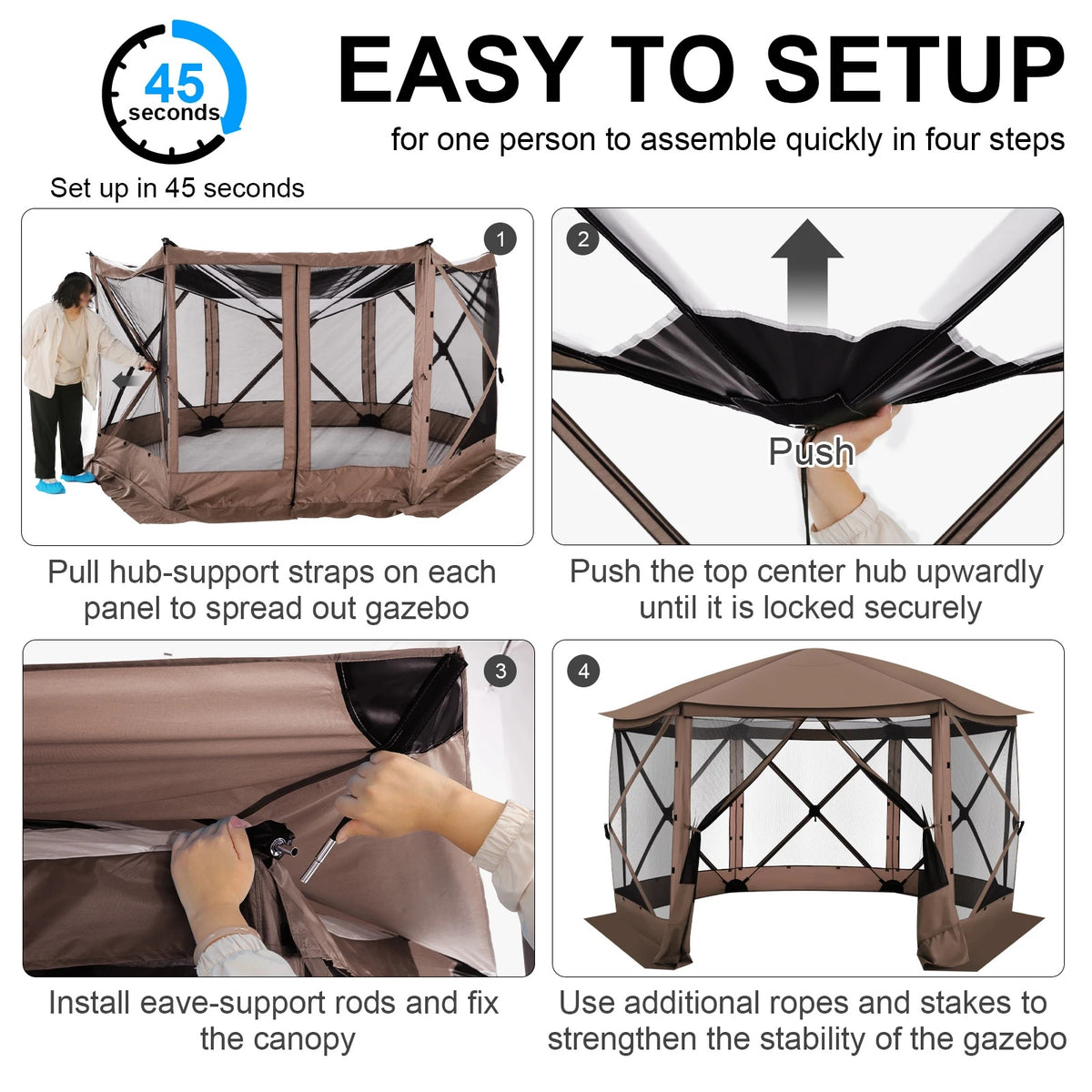 45
seconds

Set up in 45 seconds

EASY TO SETUP

for one person to assemble quickly in four steps

1

Pull hub-support straps on each panel to spread out gazebo

2

Push

Push the top center hub upwardly until it is locked securely

3

Install eave-support rods and fix the canopy

4

Use additional ropes and stakes to strengthen the stability of the gazebo